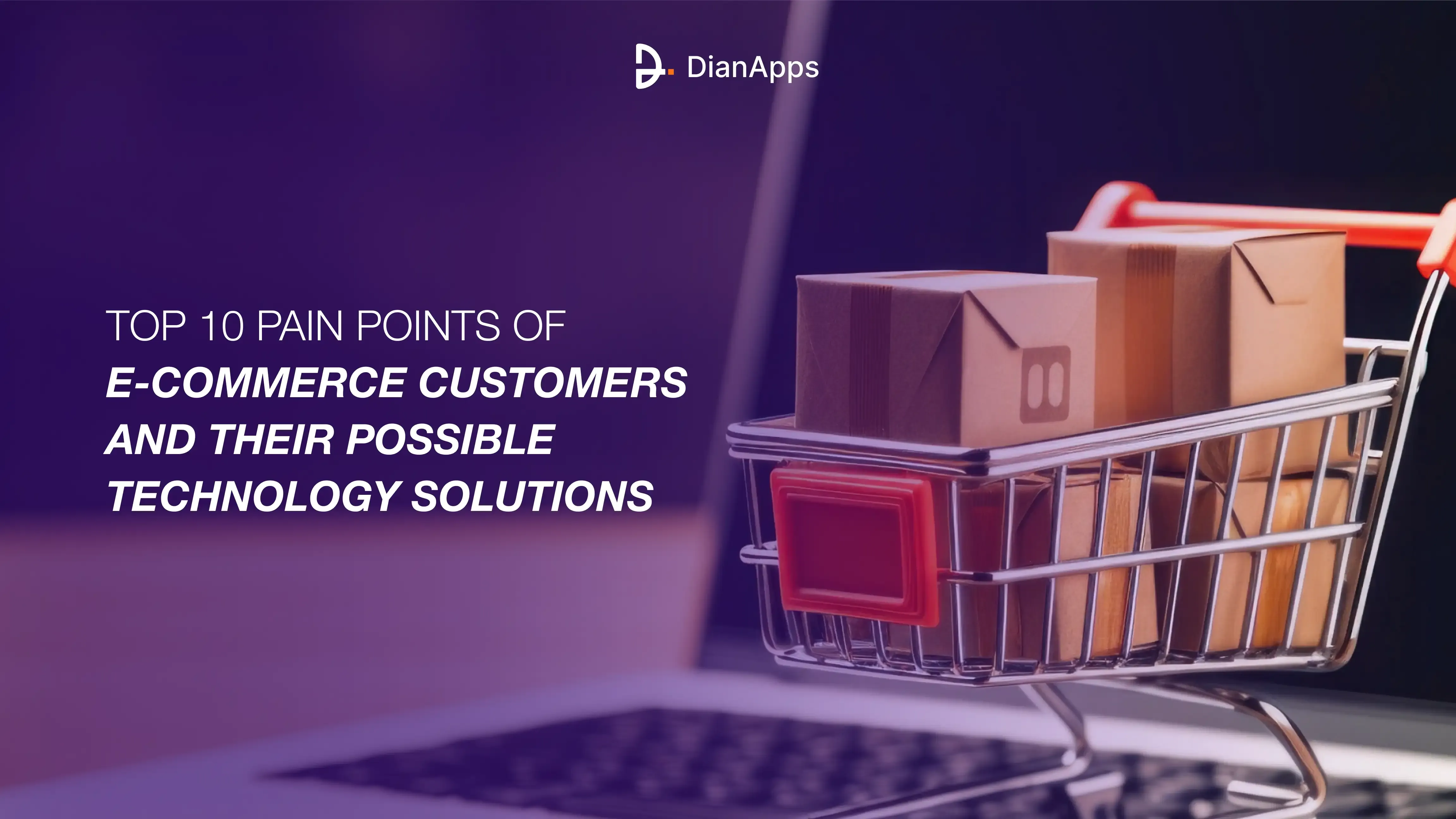 DianApps

TOP 10 PAIN POINTS OF
E-COMMERCE CUSTOMERS AND THEIR POSSIBLE TECHNOLOGY SOLUTIONS